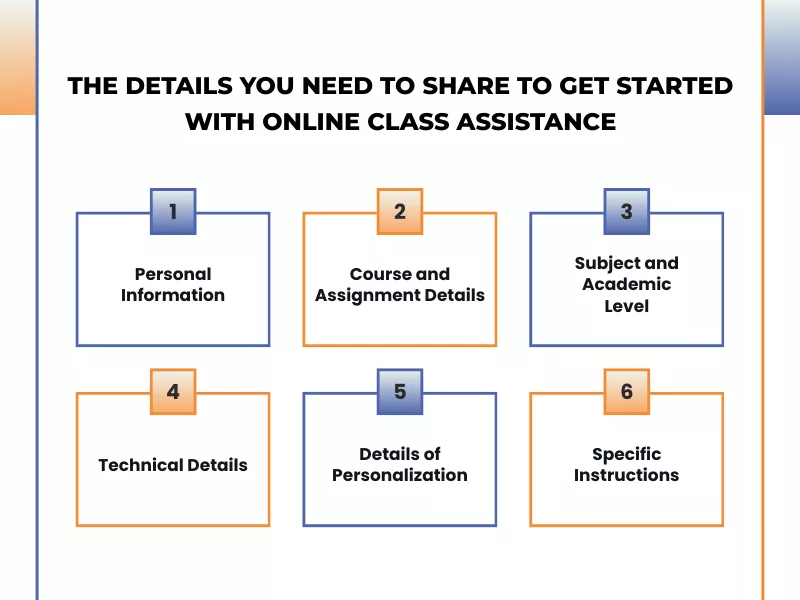 THE DETAILS YOU NEED TO SHARE TO GET STARTED WITH ONLINE CLASS ASSISTANCE

1
Personal Information

2
Course and Assignment Details

3
Subject and Academic Level

4
Technical Details

5
Details of Personalization

6
Specific Instructions